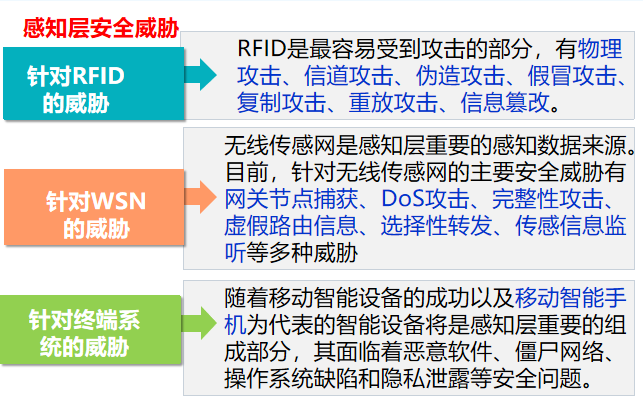 感知层安全威胁

针对RFID的威胁

RFID是最容易受到攻击的部分，有物理攻击、信道攻击、伪造攻击、假冒攻击、复制攻击、重放攻击、信息篡改。

针对WSN的威胁

无线传感网是感知层重要的感知数据来源。目前，针对无线传感网的主要安全威胁有网关节点捕获、DoS攻击、完整性攻击、虚假路由信息、选择性转发、传感信息监听等多种威胁

针对终端系统的威胁

随着移动智能设备的成功以及移动智能手机为代表的智能设备将是感知层重要的组成部分，其面临着恶意软件、僵尸网络、操作系统缺陷和隐私泄露等安全问题。